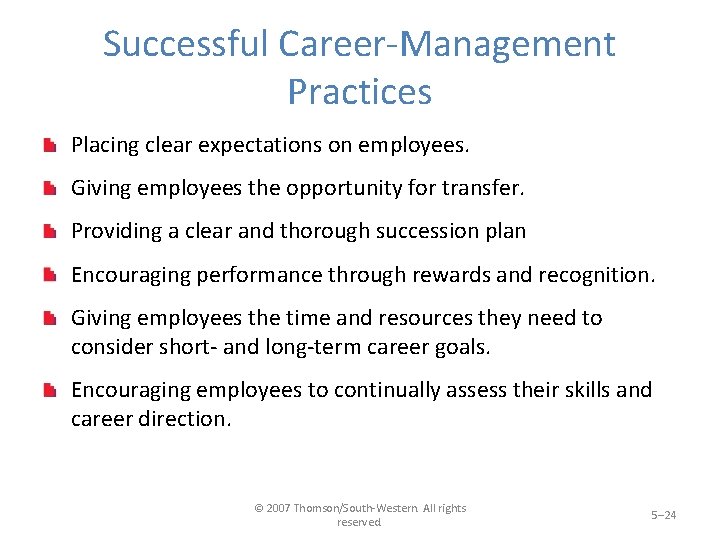 Successful Career-Management Practices

Placing clear expectations on employees.

Giving employees the opportunity for transfer.

Providing a clear and thorough succession plan

Encouraging performance through rewards and recognition.

Giving employees the time and resources they need to consider short- and long-term career goals.

Encouraging employees to continually assess their skills and career direction.

© 2007 Thomson/South-Western. All rights reserved.

5–24